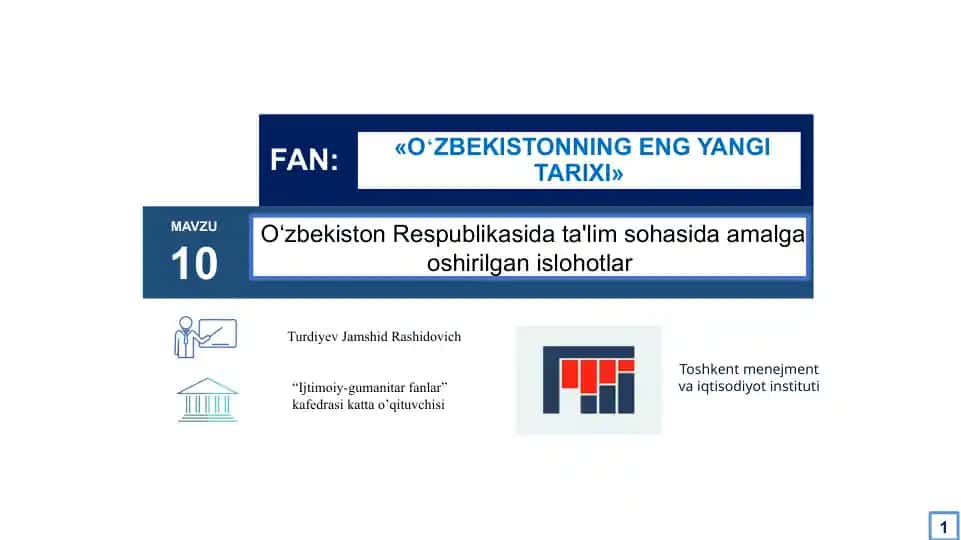 FAN: «O‘ZBEKISTONNING ENG YANGI TARIXI»

MAVZU
10

O‘zbekiston Respublikasida ta'lim sohasida amalga oshirilgan islohotlar

Turdiyev Jamshid Rashidovich

“Ijtimoiy-gumanitar fanlar” kafedrasi katta o’qituvchisi

Toshkent menejment va iqtisodiyot instituti

1